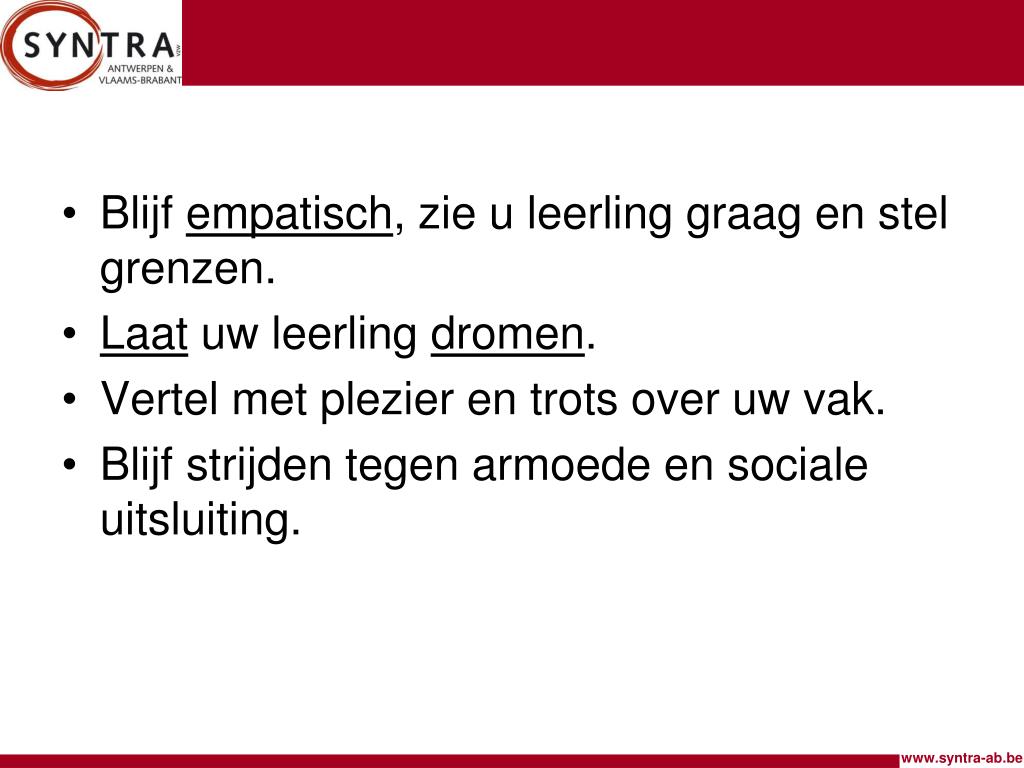 SYNTRA vzw
ANTWERPEN &
VLAAMS-BRABANT

• Blijf empatisch, zie u leerling graag en stel grenzen.
• Laat uw leerling dromen.
• Vertel met plezier en trots over uw vak.
• Blijf strijden tegen armoede en sociale uitsluiting.

www.syntra-ab.be